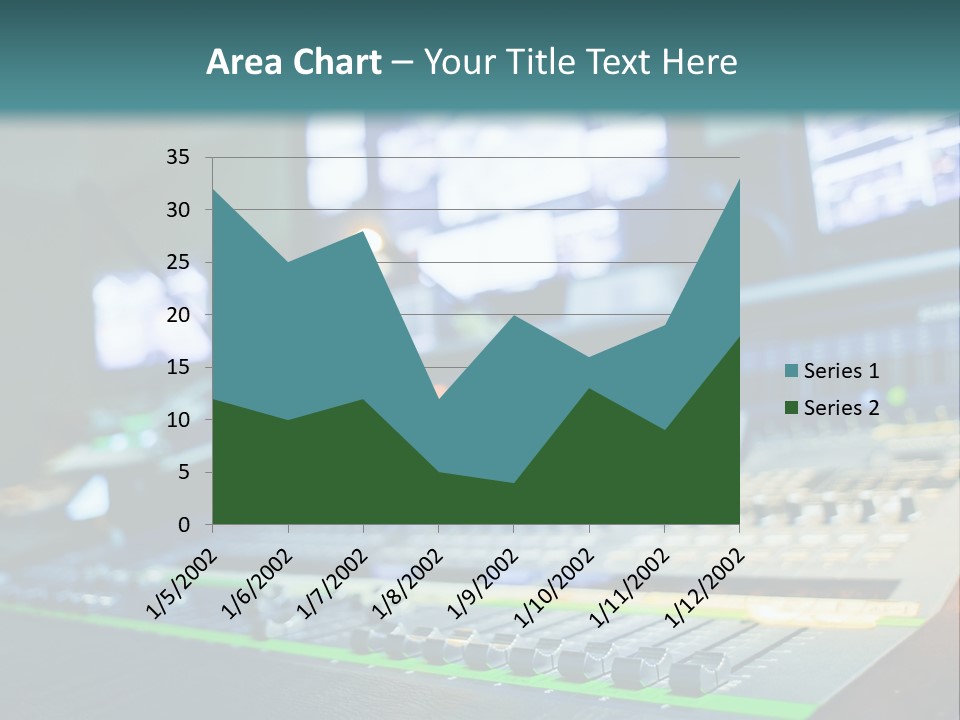 Area Chart – Your Title Text Here

35
30
25
20
15
10
5
0

1/5/2002
1/6/2002
1/7/2002
1/8/2002
1/9/2002
1/10/2002
1/11/2002
1/12/2002

Series 1
Series 2